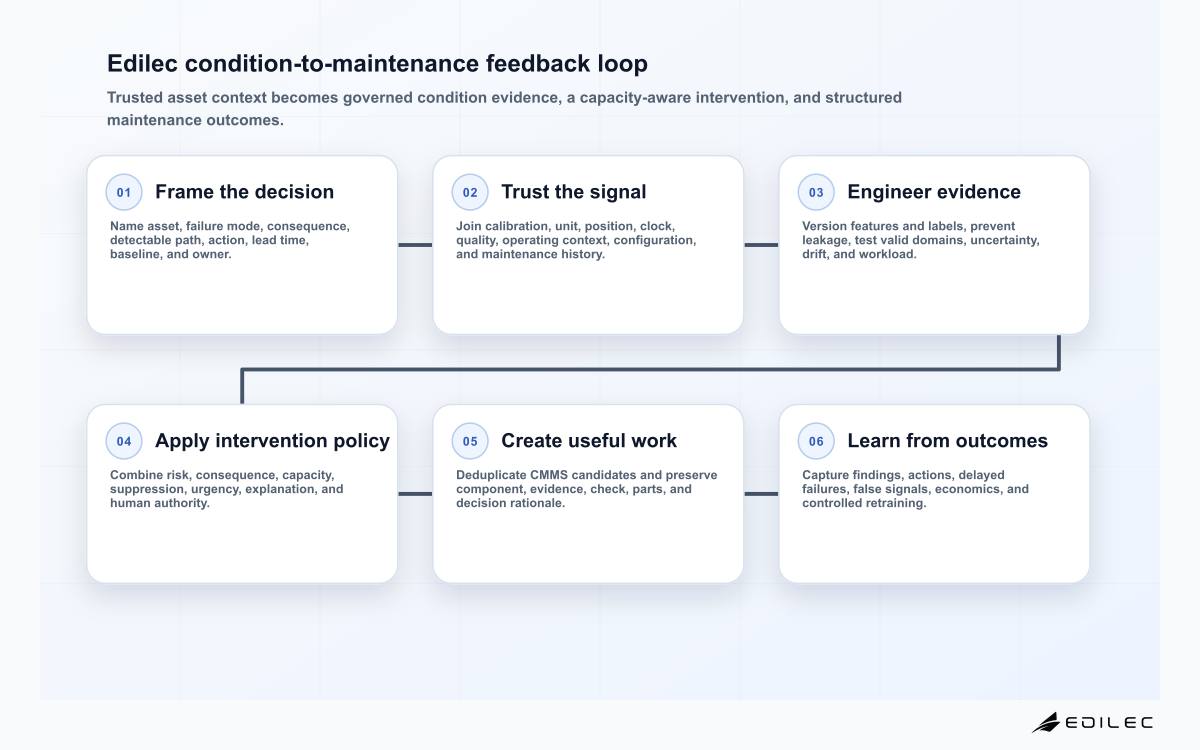 Edilec condition-to-maintenance feedback loop

Trusted asset context becomes governed condition evidence, a capacity-aware intervention, and structured maintenance outcomes.

01 Frame the decision

Name asset, failure mode, consequence, detectable path, action, lead time, baseline, and owner.

02 Trust the signal

Join calibration, unit, position, clock, quality, operating context, configuration, and maintenance history.

03 Engineer evidence

Version features and labels, prevent leakage, test valid domains, uncertainty, drift, and workload.

04 Apply intervention policy

Combine risk, consequence, capacity, suppression, urgency, explanation, and human authority.

05 Create useful work

Deduplicate CMMS candidates and preserve component, evidence, check, parts, and decision rationale.

06 Learn from outcomes

Capture findings, actions, delayed failures, false signals, economics, and controlled retraining.

EDILEC